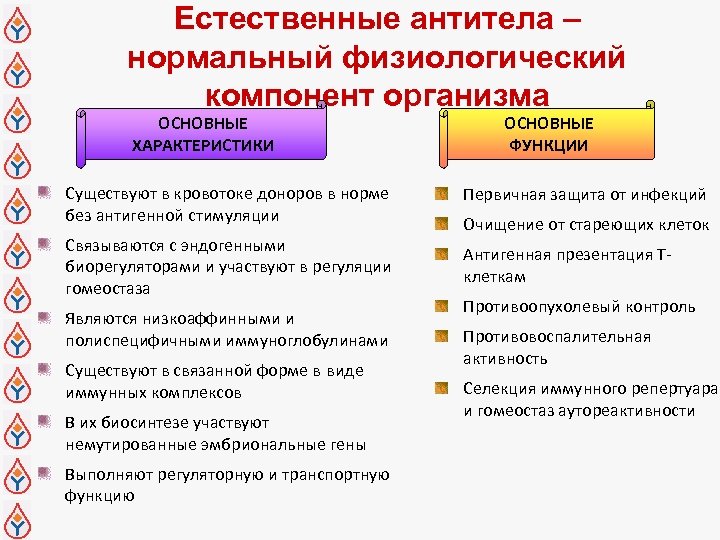 Естественные антитела – нормальный физиологический компонент организма

ОСНОВНЫЕ ХАРАКТЕРИСТИКИ

Существуют в кровотоке доноров в норме без антигенной стимуляции

Связываются с эндогенными биорегуляторами и участвуют в регуляции гомеостаза

Являются низкоаффинными и полиспецифичными иммуноглобулинами

Существуют в связанной форме в виде иммунных комплексов

В их биосинтезе участвуют немутированные эмбриональные гены

Выполняют регуляторную и транспортную функцию

ОСНОВНЫЕ ФУНКЦИИ

Первичная защита от инфекций

Очищение от стареющих клеток

Антигенная презентация Т-клеткам

Противоопухолевый контроль

Противовоспалительная активность

Селекция иммунного репертуара и гомеостаз аутореактивности